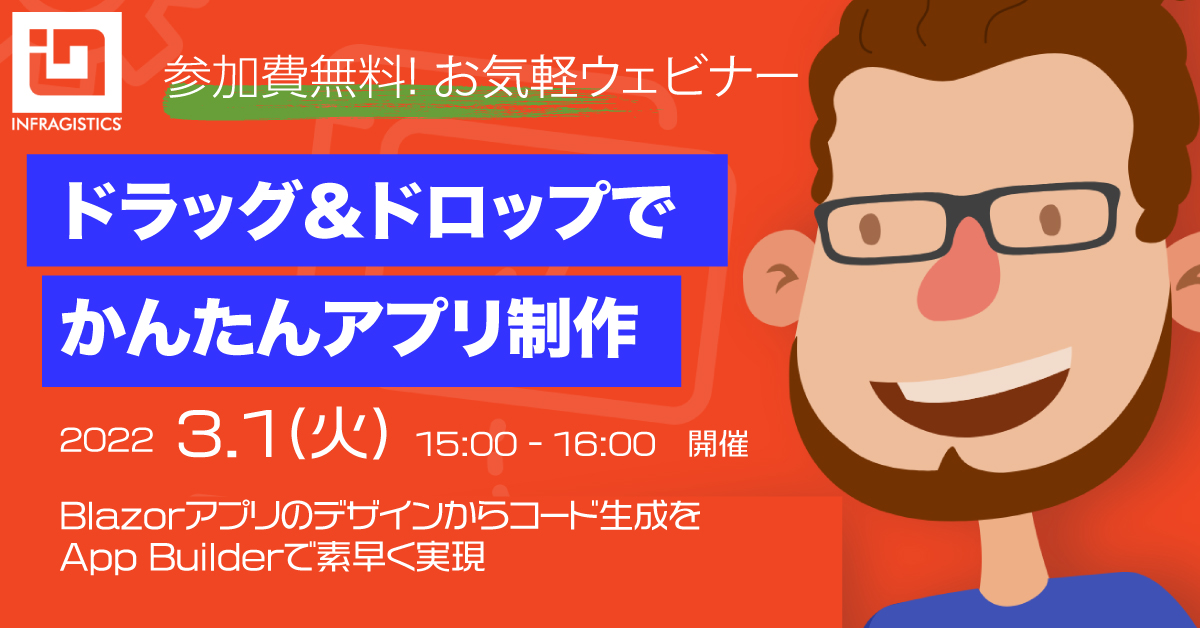 INFRAGISTICS

参加費無料! お気軽ウェビナー

ドラッグ&ドロップで

かんたんアプリ制作

2022 3.1(火) 15:00 - 16:00 開催

Blazorアプリのデザインからコード生成を
App Builderで素早く実現